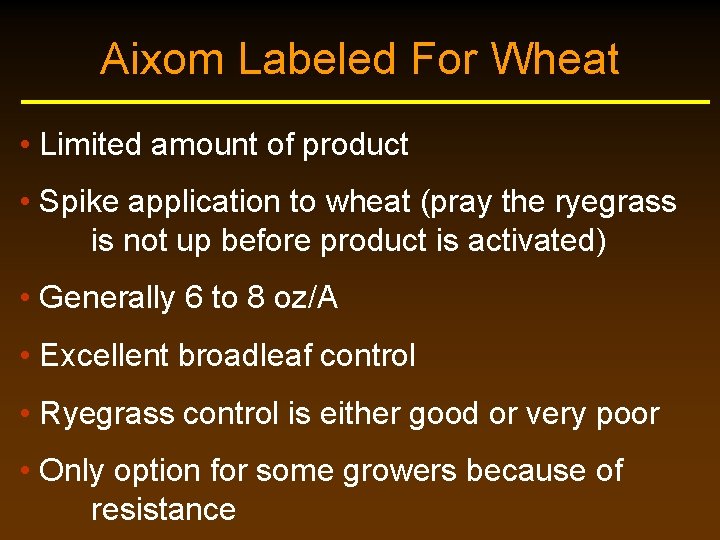 Aixom Labeled For Wheat

• Limited amount of product

• Spike application to wheat (pray the ryegrass is not up before product is activated)

• Generally 6 to 8 oz/A

• Excellent broadleaf control

• Ryegrass control is either good or very poor

• Only option for some growers because of resistance